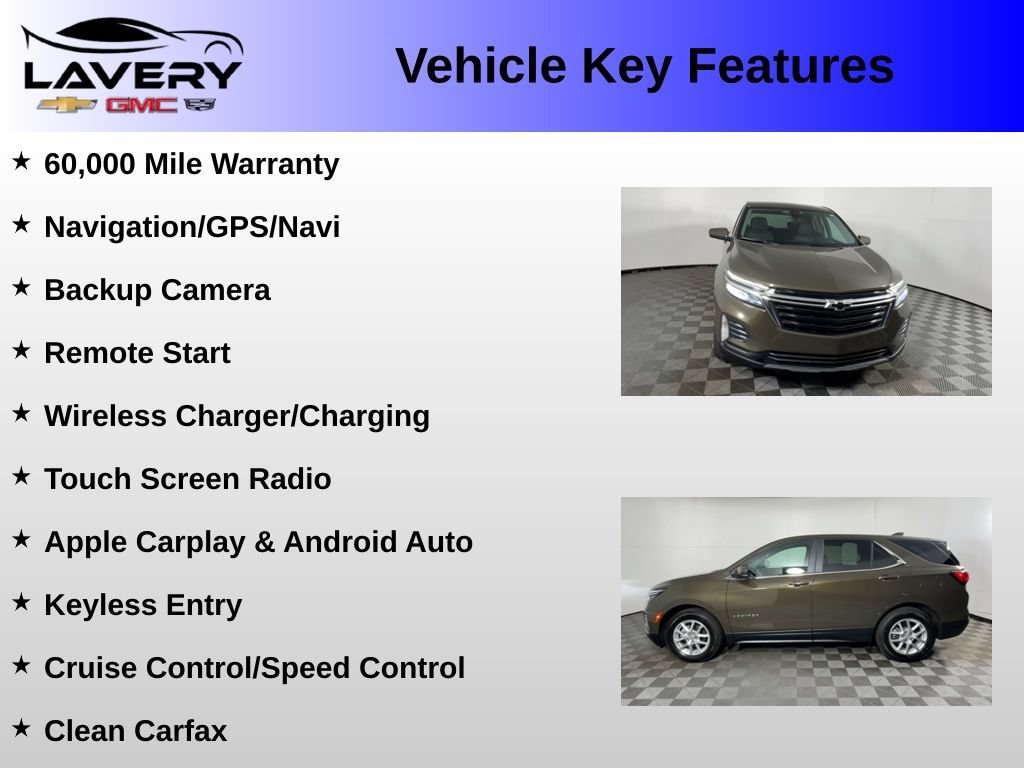 LAVERY
GMC

Vehicle Key Features

★ 60,000 Mile Warranty

★ Navigation/GPS/Navi

★ Backup Camera

★ Remote Start

★ Wireless Charger/Charging

★ Touch Screen Radio

★ Apple Carplay & Android Auto

★ Keyless Entry

★ Cruise Control/Speed Control

★ Clean Carfax